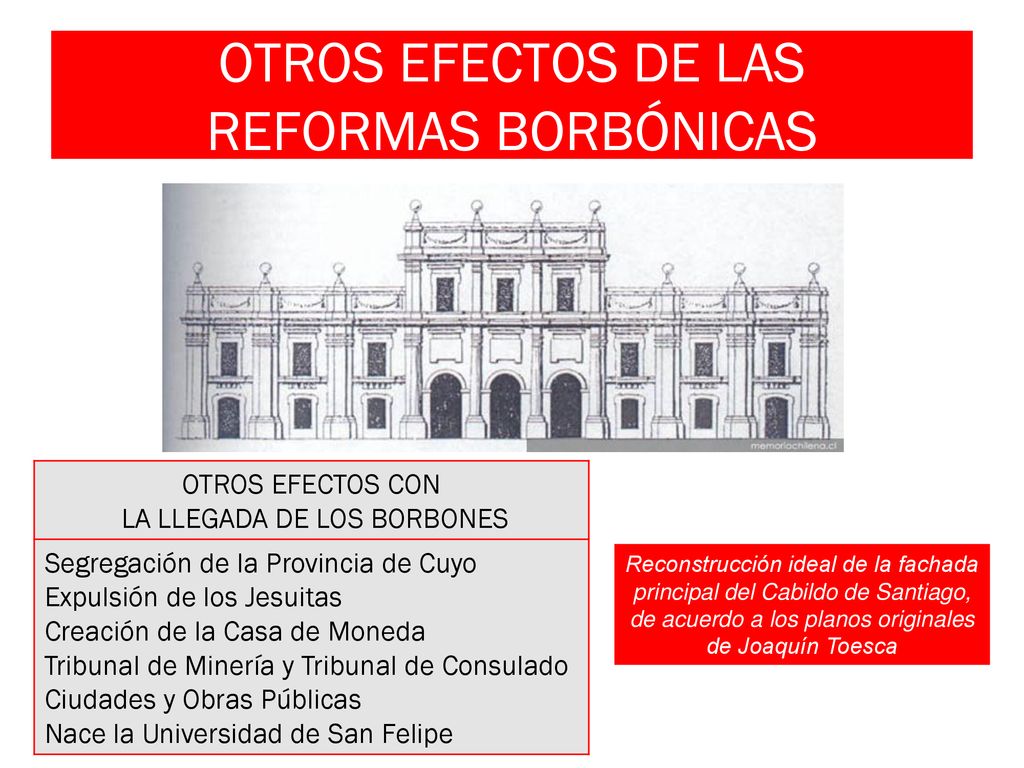 OTROS EFECTOS DE LAS REFORMAS BORBÓNICAS

memoriachilena.cl

| OTROS EFECTOS CON LA LLEGADA DE LOS BORBONES |
|---|
| Segregación de la Provincia de Cuyo<br>Expulsión de los Jesuitas<br>Creación de la Casa de Moneda<br>Tribunal de Minería y Tribunal de Consulado<br>Ciudades y Obras Públicas<br>Nace la Universidad de San Felipe |

Reconstrucción ideal de la fachada principal del Cabildo de Santiago, de acuerdo a los planos originales de Joaquín Toesca